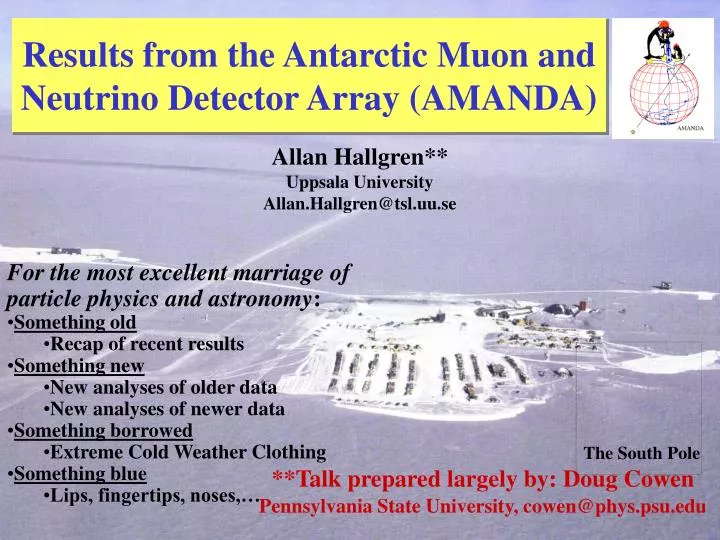 Results from the Antarctic Muon and Neutrino Detector Array (AMANDA)

AMANDA

Allan Hallgren**
Uppsala University
Allan.Hallgren@tsl.uu.se

For the most excellent marriage of particle physics and astronomy:
•Something old
•Recap of recent results
•Something new
•New analyses of older data
•New analyses of newer data
•Something borrowed
•Extreme Cold Weather Clothing
•Something blue
•Lips, fingertips, noses,…

The South Pole

**Talk prepared largely by: Doug Cowen
Pennsylvania State University, cowen@phys.psu.edu